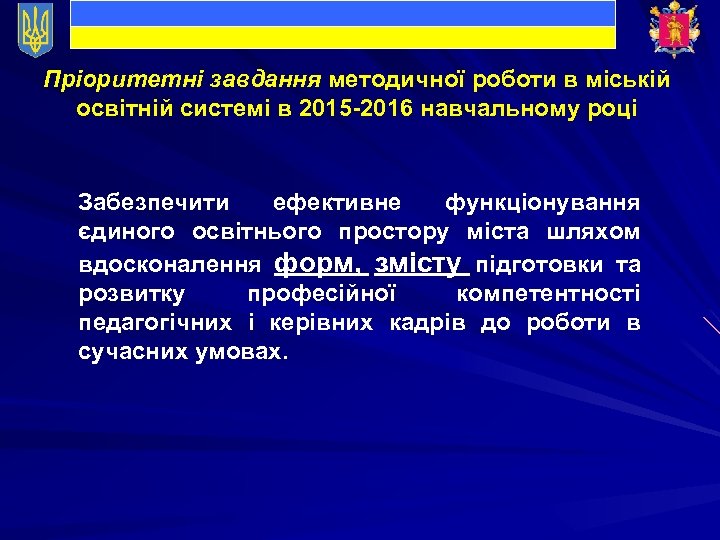 Пріоритетні завдання методичної роботи в міській освітній системі в 2015-2016 навчальному році

Забезпечити ефективне функціонування єдиного освітнього простору міста шляхом вдосконалення форм, змісту підготовки та розвитку професійної компетентності педагогічних і керівних кадрів до роботи в сучасних умовах.